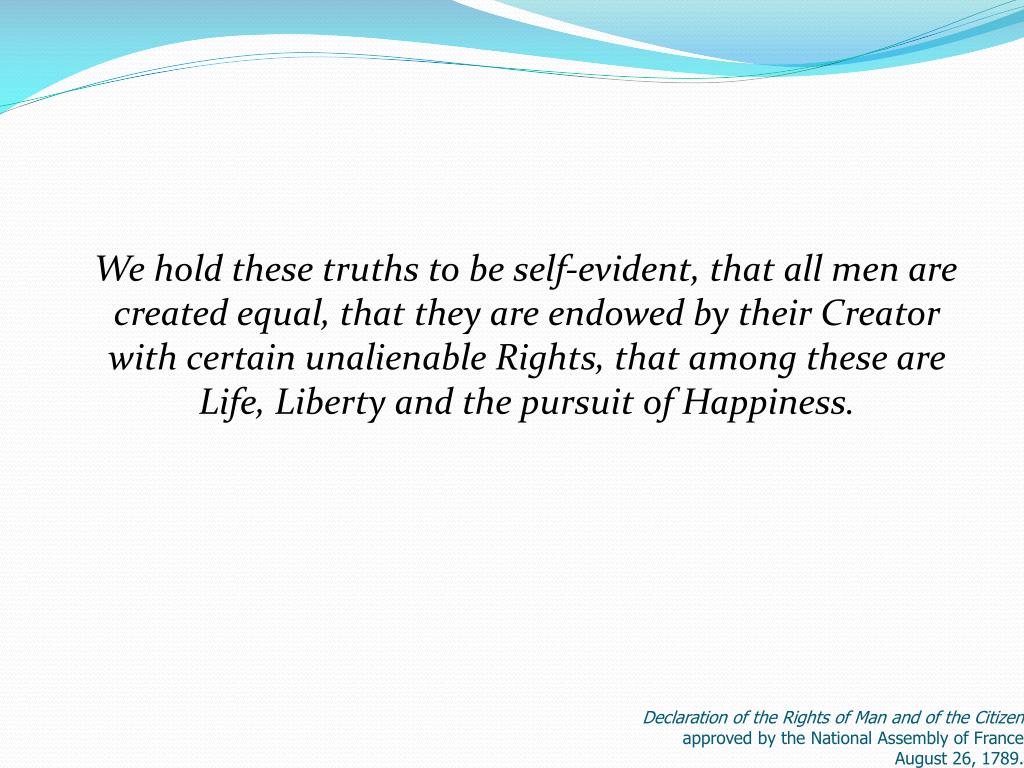 We hold these truths to be self-evident, that all men are created equal, that they are endowed by their Creator with certain unalienable Rights, that among these are Life, Liberty and the pursuit of Happiness.

Declaration of the Rights of Man and of the Citizen
approved by the National Assembly of France
August 26, 1789.